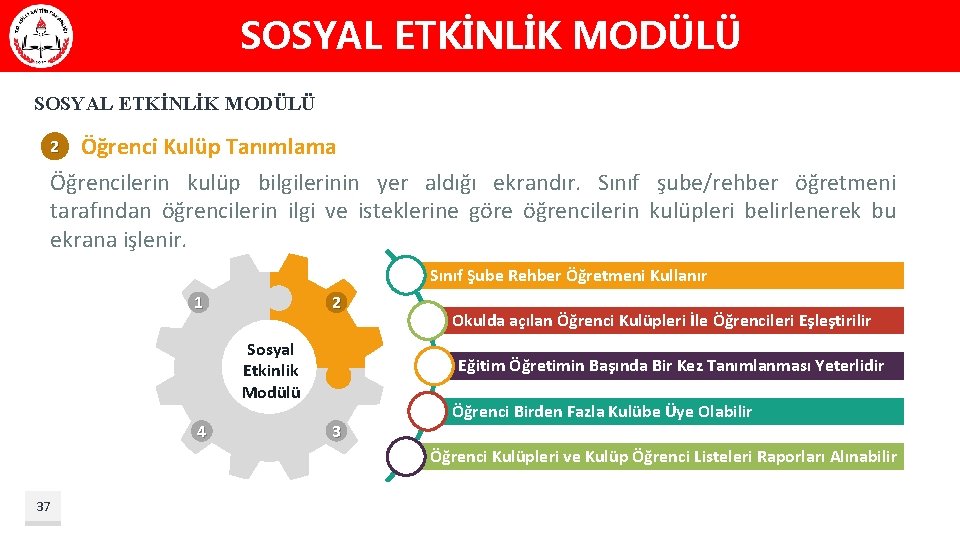 SOSYAL ETKİNLİK MODÜLÜ

SOSYAL ETKİNLİK MODÜLÜ

2 Öğrenci Kulüp Tanımlama

Öğrencilerin kulüp bilgilerinin yer aldığı ekrandır. Sınıf şube/rehber öğretmeni tarafından öğrencilerin ilgi ve isteklerine göre öğrencilerin kulüpleri belirlenerek bu ekrana işlenir.

1
2
Sosyal Etkinlik Modülü
4
3

Sınıf Şube Rehber Öğretmeni Kullanır

Okulda açılan Öğrenci Kulüpleri İle Öğrencileri Eşleştirilir

Eğitim Öğretimin Başında Bir Kez Tanımlanması Yeterlidir

Öğrenci Birden Fazla Kulübe Üye Olabilir

Öğrenci Kulüpleri ve Kulüp Öğrenci Listeleri Raporları Alınabilir

37